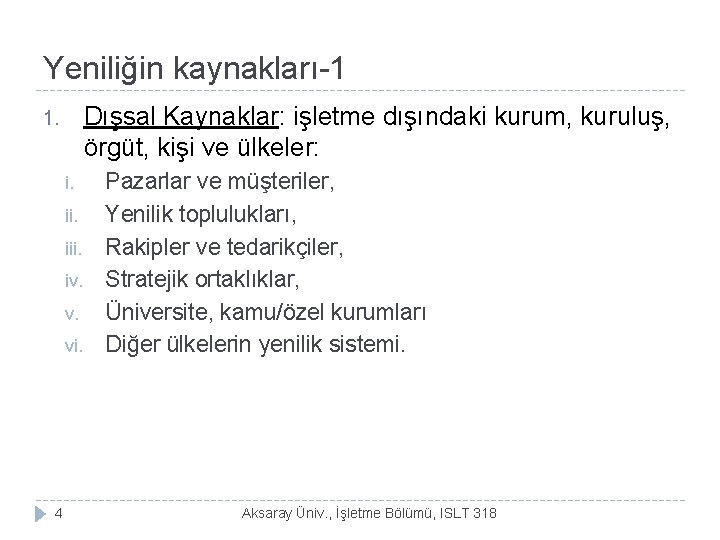 Yeniliğin kaynakları-1

1. Dışsal Kaynaklar: işletme dışındaki kurum, kuruluş, örgüt, kişi ve ülkeler:
i. Pazarlar ve müşteriler,
ii. Yenilik toplulukları,
iii. Rakipler ve tedarikçiler,
iv. Stratejik ortaklıklar,
v. Üniversite, kamu/özel kurumları
vi. Diğer ülkelerin yenilik sistemi.

4 Aksaray Üniv., İşletme Bölümü, ISLT 318